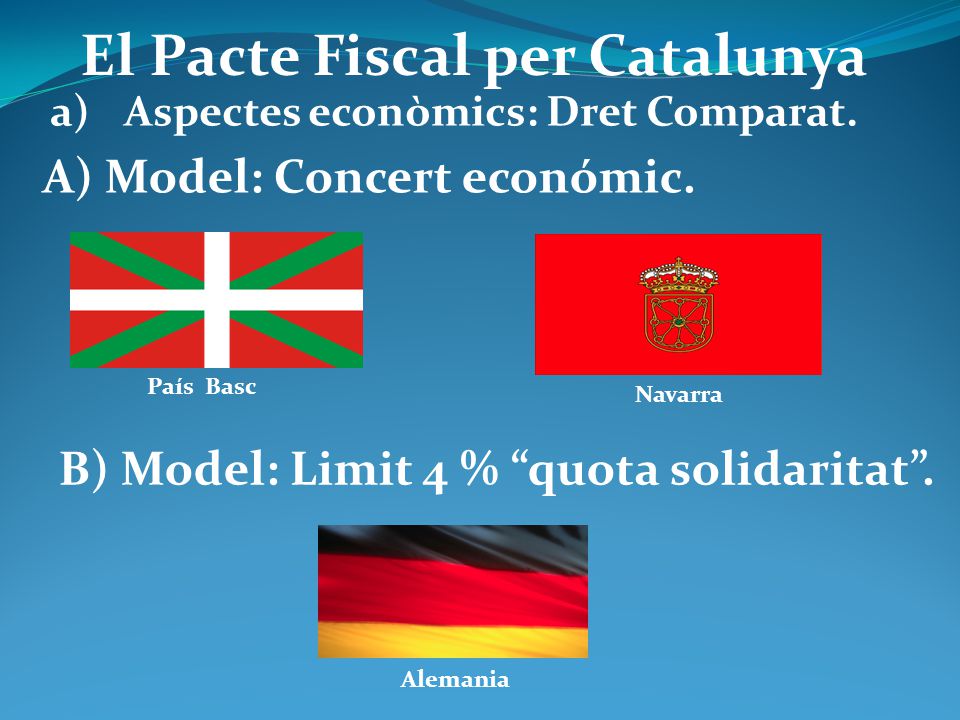 El Pacte Fiscal per Catalunya

a) Aspectes econòmics: Dret Comparat.

A) Model: Concert económic.

País Basc

Navarra

B) Model: Limit 4 % “quota solidaritat”.

Alemania